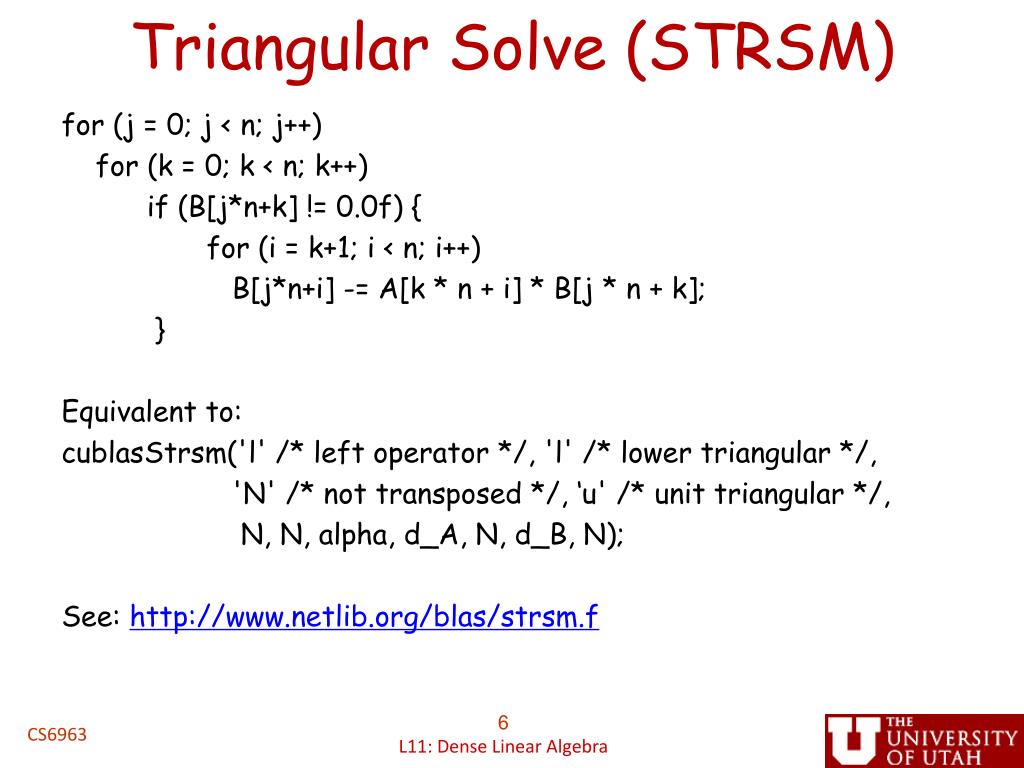 Triangular Solve (STRSM)

for (j = 0; j < n; j++)
for (k = 0; k < n; k++)
if (B[j*n+k] != 0.0f) {
for (i = k+1; i < n; i++)
B[j*n+i] -= A[k * n + i] * B[j * n + k];
}

Equivalent to:
cublasStrsm('l' /* left operator */, 'l' /* lower triangular */,
'N' /* not transposed */, ‘u' /* unit triangular */,
N, N, alpha, d_A, N, d_B, N);

See: http://www.netlib.org/blas/strsm.f

CS6963

6
L11: Dense Linear Algebra

THE UNIVERSITY OF UTAH